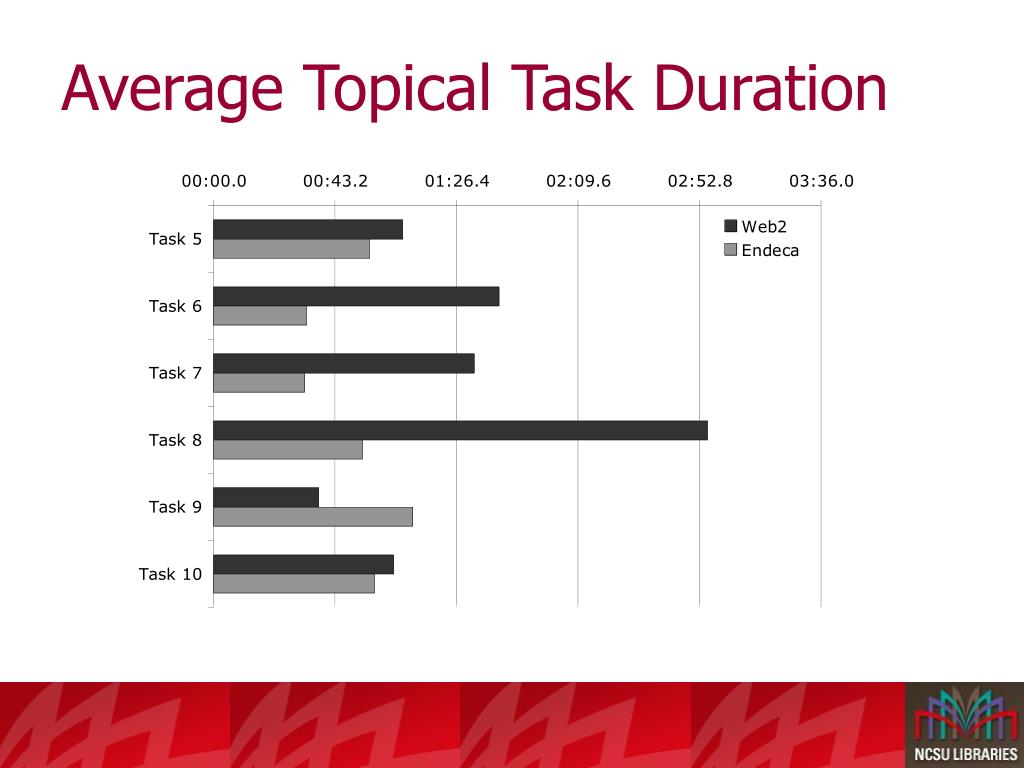 Average Topical Task Duration

00:00.0 00:43.2 01:26.4 02:09.6 02:52.8 03:36.0

Task 5
Task 6
Task 7
Task 8
Task 9
Task 10

Web2
Endeca

NCSU LIBRARIES